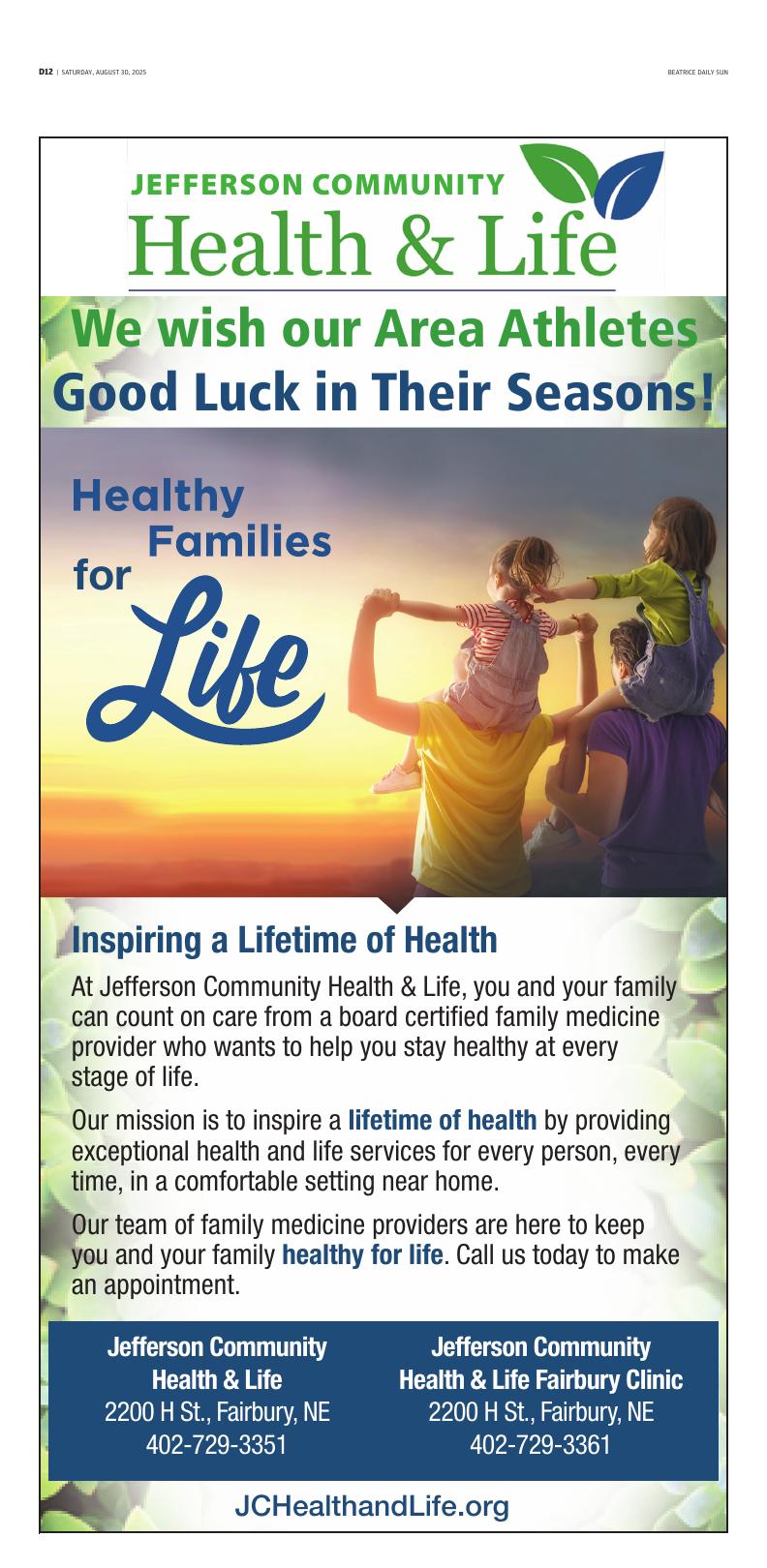 D12 | SATURDAY, AUGUST 30, 2025

BEATRICE DAILY SUN

JEFFERSON COMMUNITY
Health & Life

We wish our Area Athletes Good Luck in Their Seasons!

Healthy Families for Life

Inspiring a Lifetime of Health

At Jefferson Community Health & Life, you and your family can count on care from a board certified family medicine provider who wants to help you stay healthy at every stage of life.

Our mission is to inspire a lifetime of health by providing exceptional health and life services for every person, every time, in a comfortable setting near home.

Our team of family medicine providers are here to keep you and your family healthy for life. Call us today to make an appointment.

Jefferson Community Health & Life
2200 H St., Fairbury, NE
402-729-3351

Jefferson Community Health & Life Fairbury Clinic
2200 H St., Fairbury, NE
402-729-3361

JCHealthandLife.org